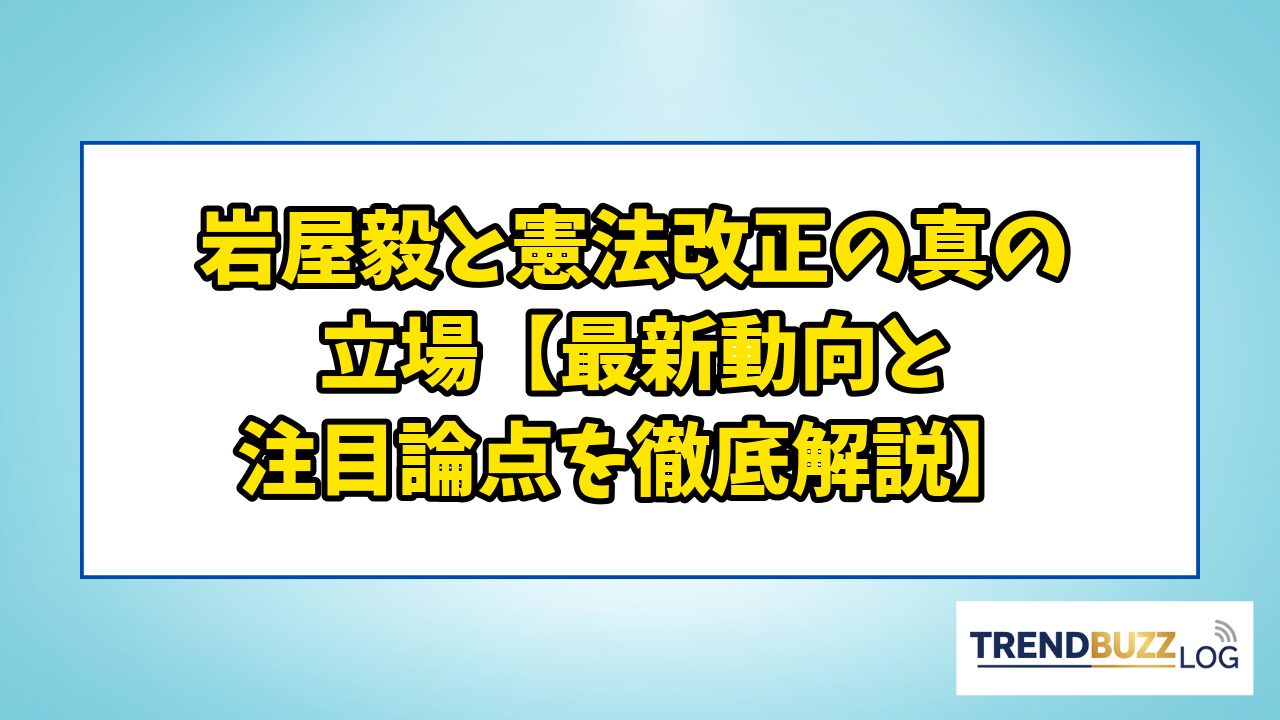 岩屋毅と憲法改正の真の立場【最新動向と注目論点を徹底解説】

TRENDBUZZ LOG